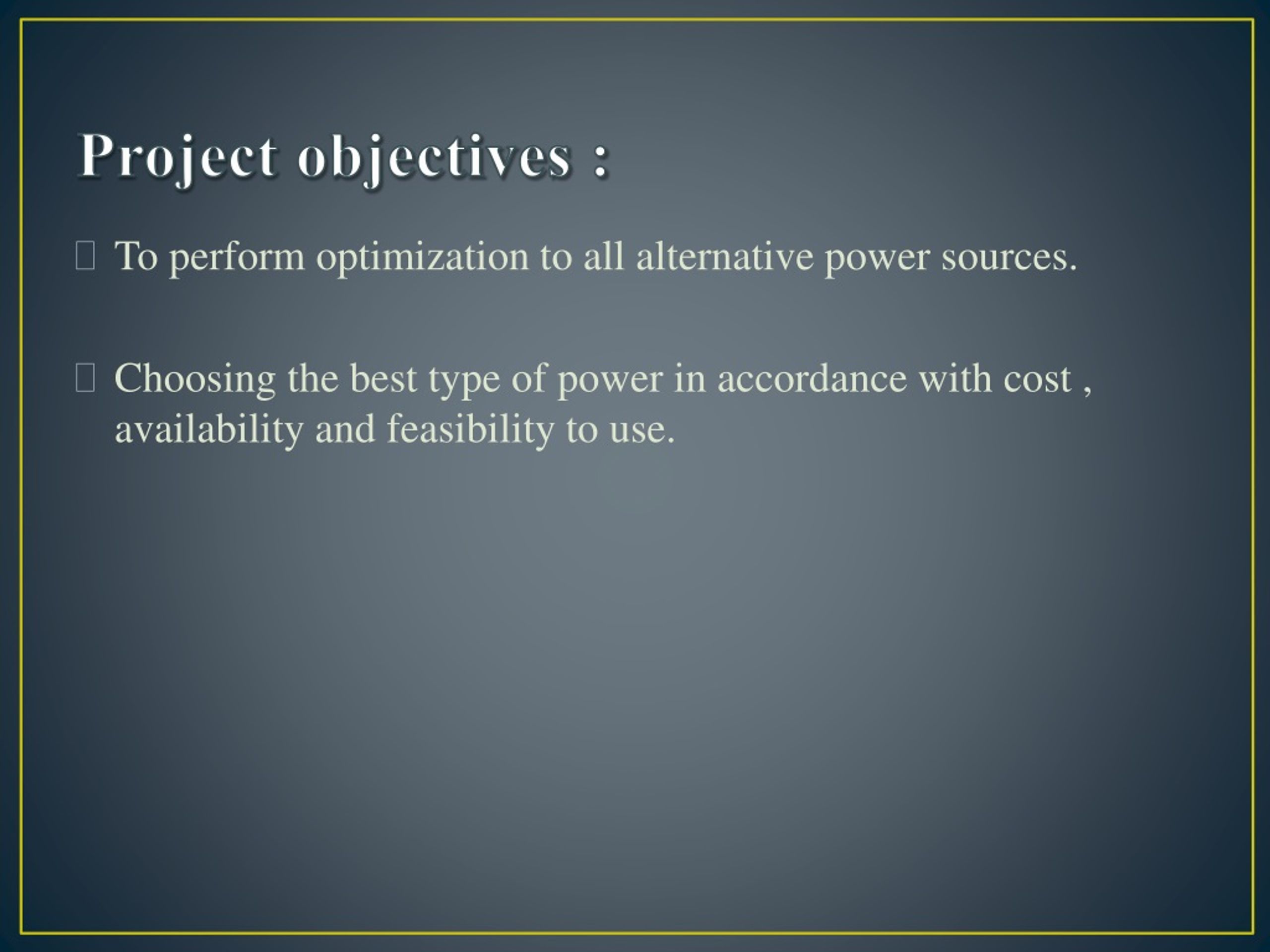 Project objectives :

 To perform optimization to all alternative power sources.

 Choosing the best type of power in accordance with cost , availability and feasibility to use.